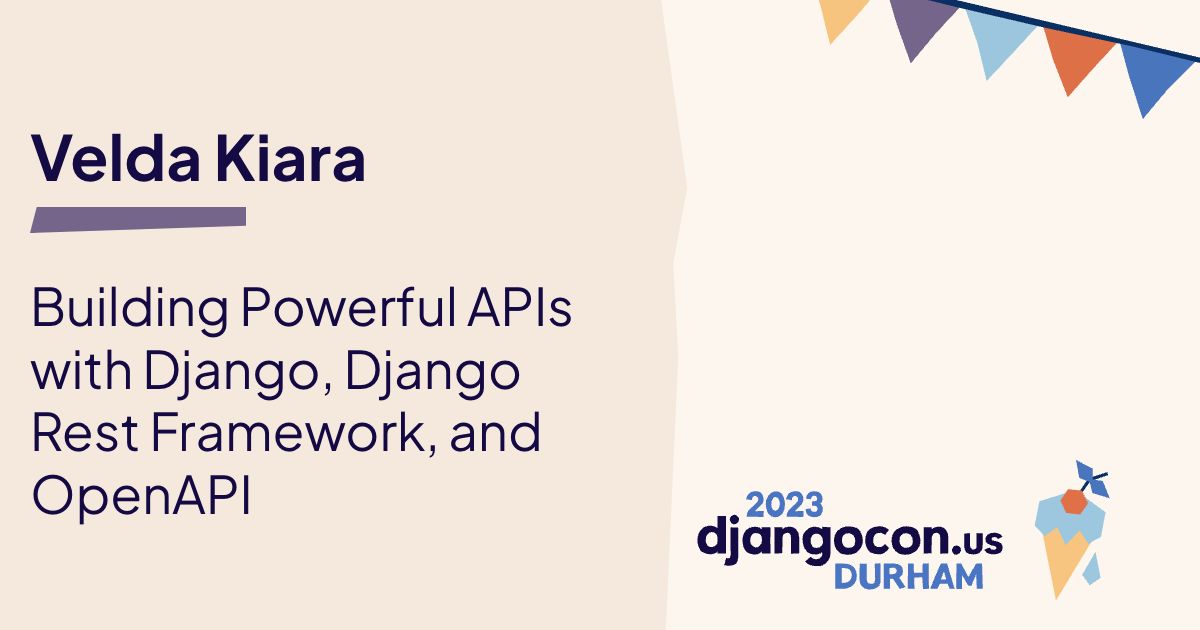 Velda Kiara

Building Powerful APIs with Django, Django Rest Framework, and OpenAPI

2023
djangocon.us
DURHAM